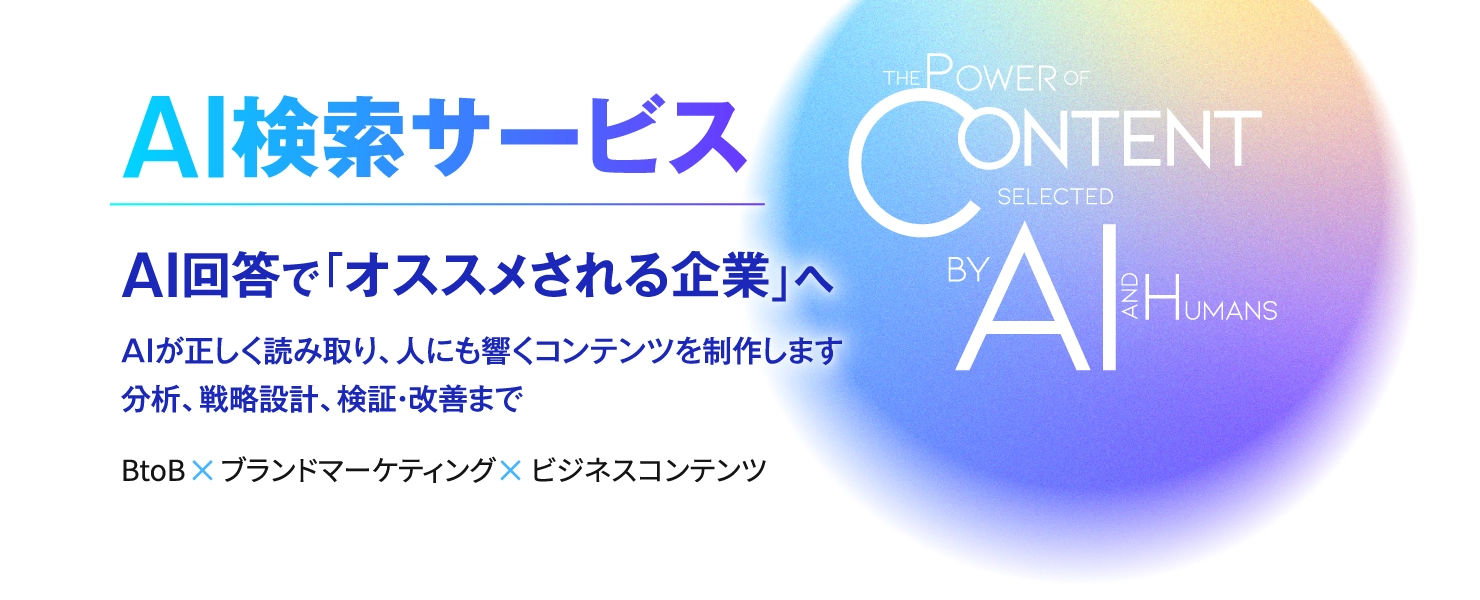 AI検索サービス

AI回答で「オススメされる企業」へ

AIが正しく読み取り、人にも響くコンテンツを制作します
分析、戦略設計、検証・改善まで

BtoB × ブランドマーケティング × ビジネスコンテンツ

THE POWER OF CONTENT SELECTED BY AI AND HUMANS